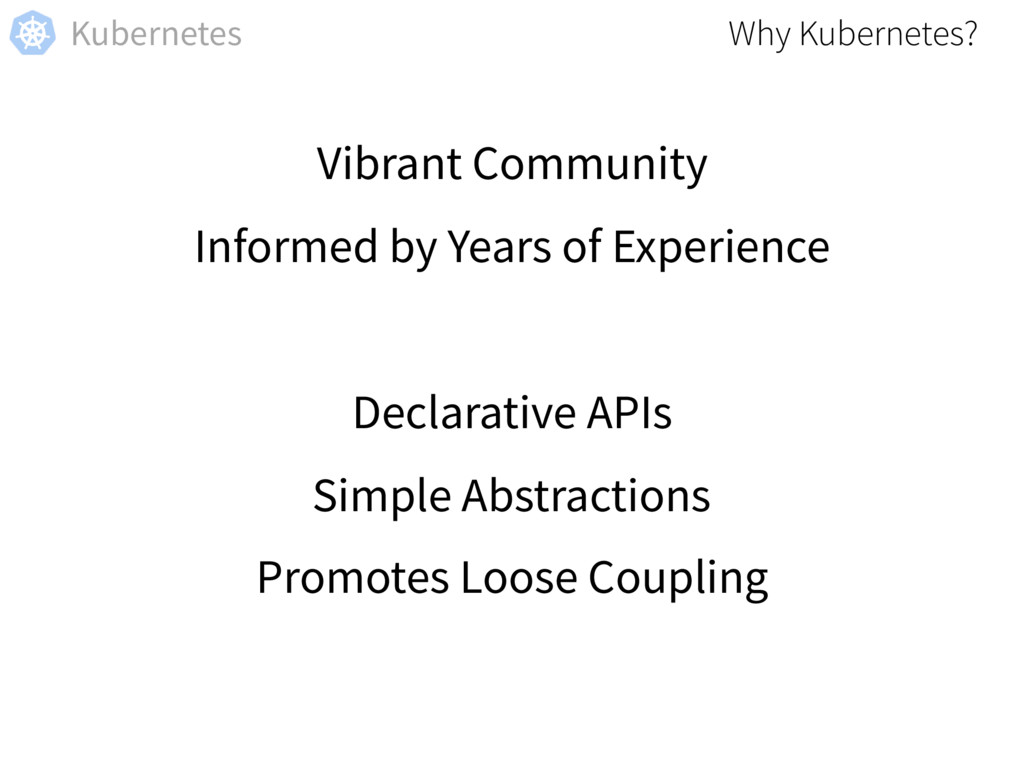 Kubernetes

Why Kubernetes?

Vibrant Community

Informed by Years of Experience

Declarative APIs

Simple Abstractions

Promotes Loose Coupling